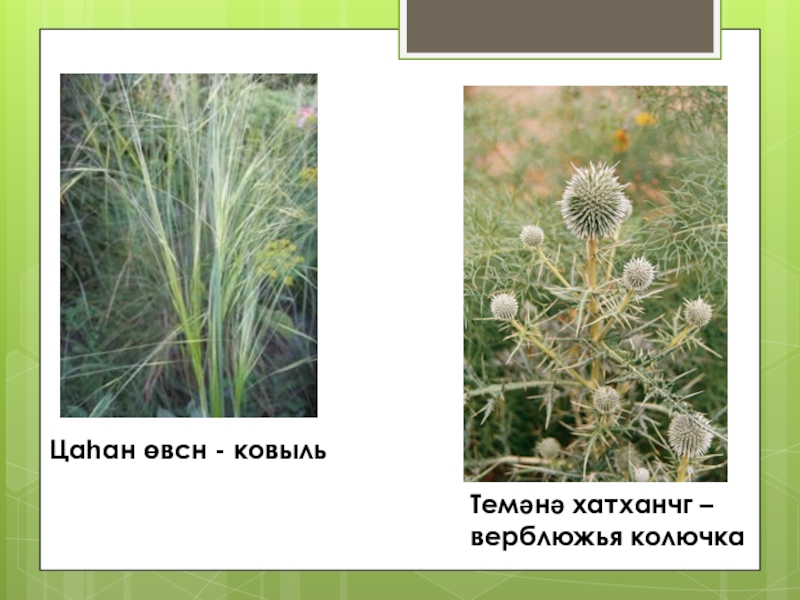 Цаһан өвсн - ковыль

Темәнә хатханчг – верблюжья колючка